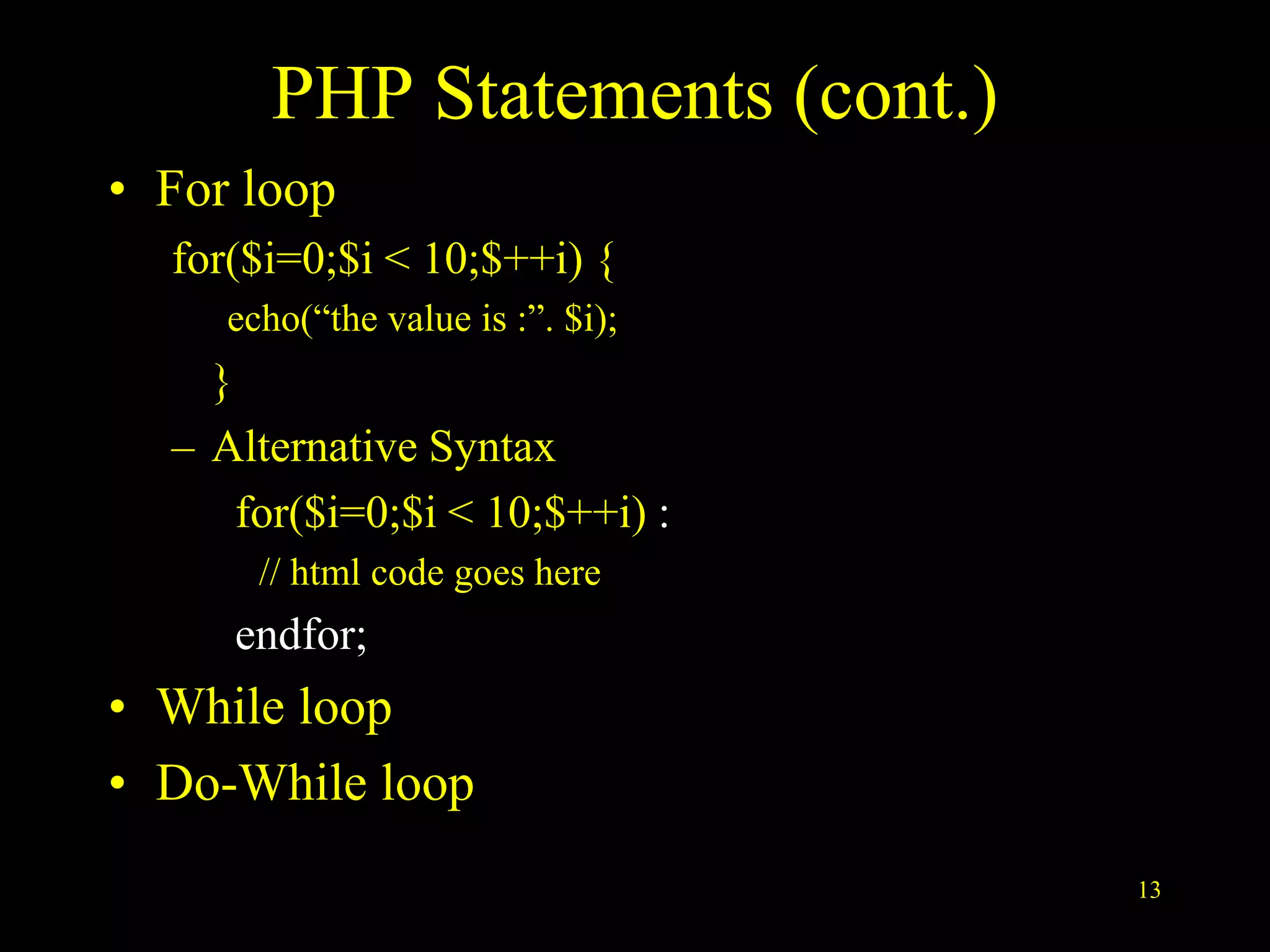 PHP Statements (cont.)

• For loop

for($i=0;$i < 10;$++i) {
echo(“the value is :”. $i);
}

– Alternative Syntax

for($i=0;$i < 10;$++i) :
// html code goes here
endfor;

• While loop
• Do-While loop

13